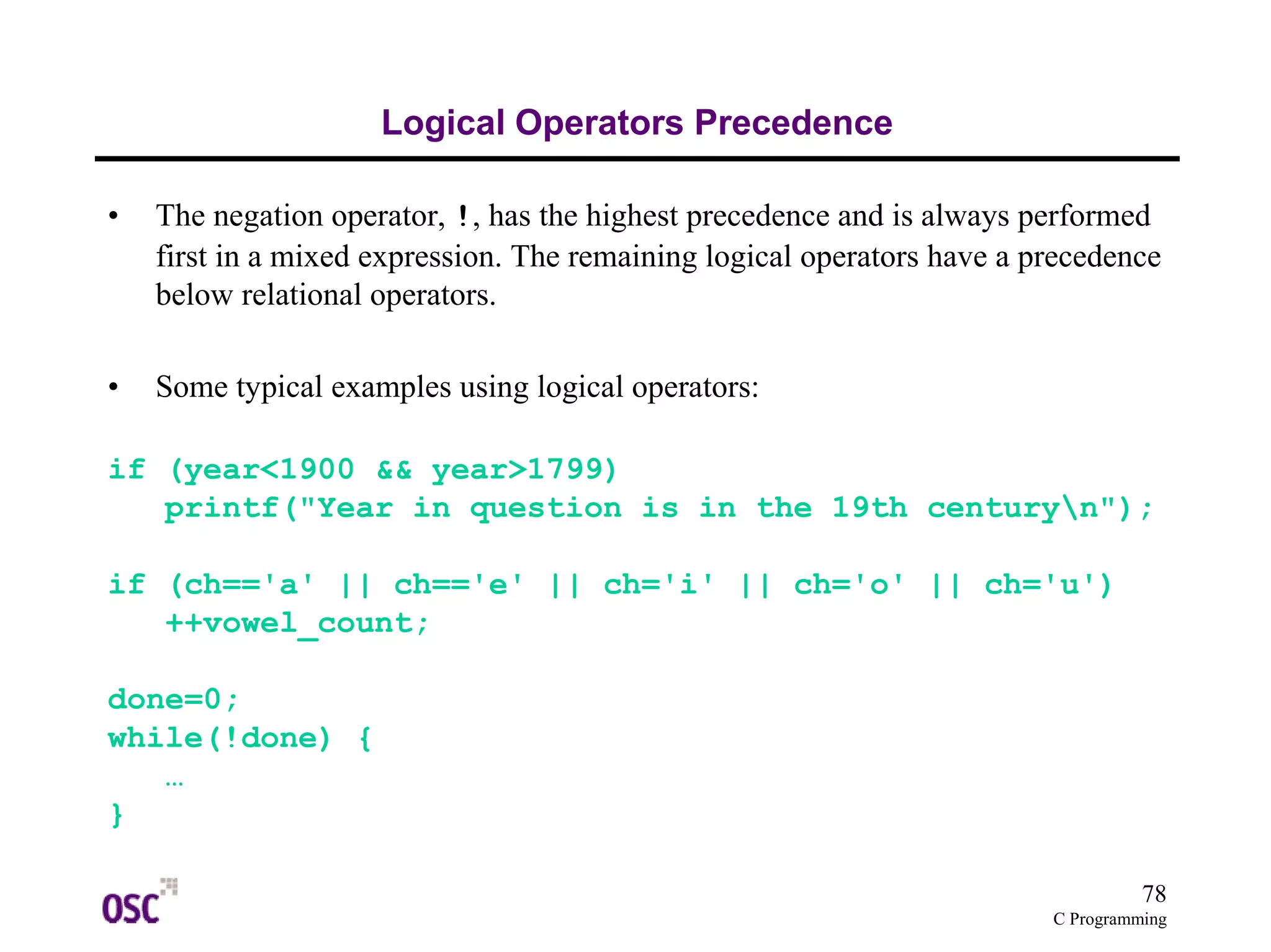 Logical Operators Precedence

• The negation operator, !, has the highest precedence and is always performed first in a mixed expression. The remaining logical operators have a precedence below relational operators.

• Some typical examples using logical operators:

if (year<1900 && year>1799)
   printf("Year in question is in the 19th century\n");

if (ch=='a' || ch=='e' || ch='i' || ch='o' || ch='u')
   ++vowel_count;

done=0;
while(!done) {
   …
}

OSC

78
C Programming